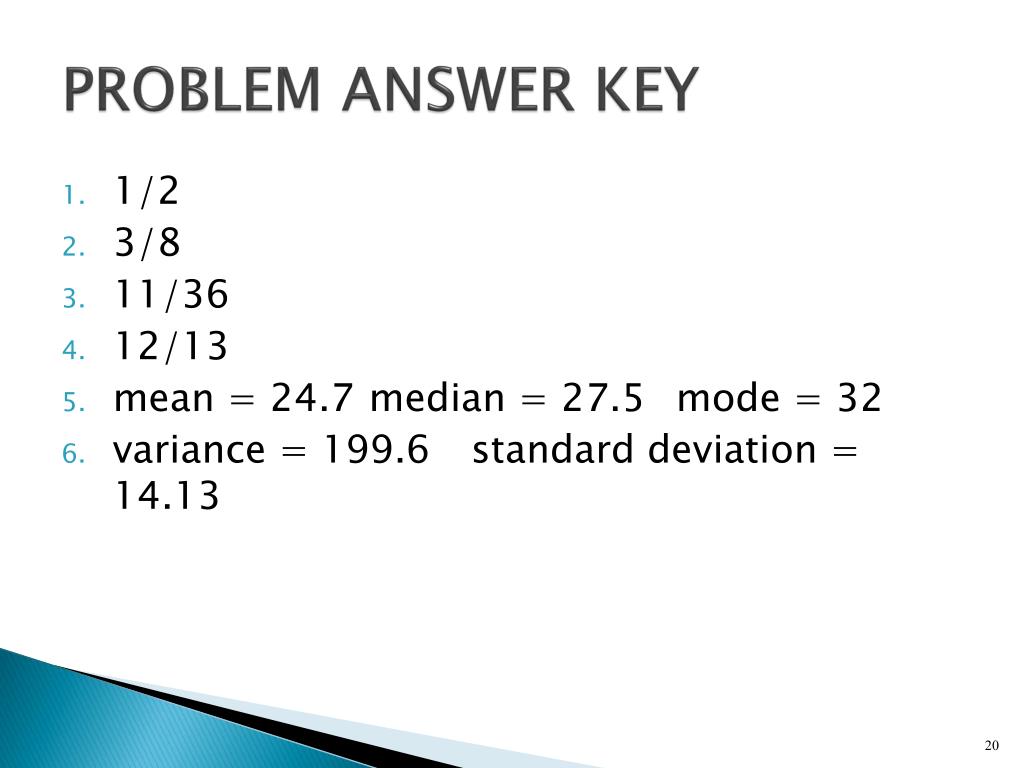 PROBLEM ANSWER KEY

1. 1/2
2. 3/8
3. 11/36
4. 12/13
5. mean = 24.7 median = 27.5 mode = 32
6. variance = 199.6 standard deviation = 14.13

20